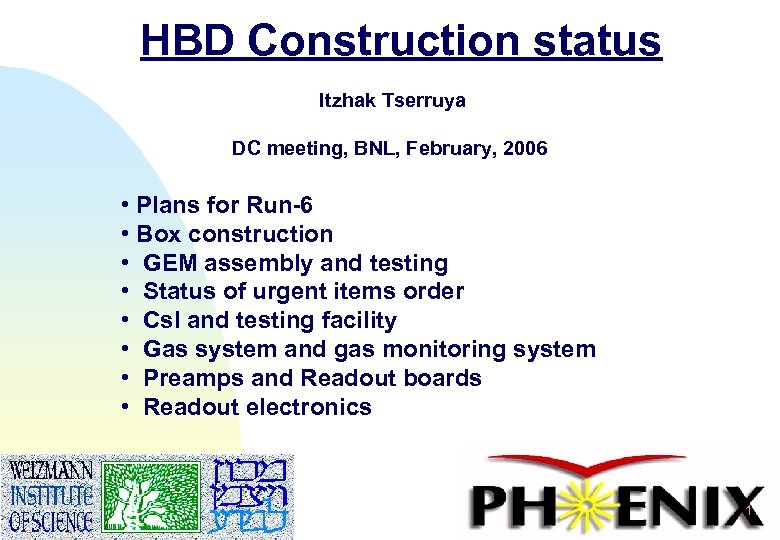 HBD Construction status

Itzhak Tserruya

DC meeting, BNL, February, 2006

• Plans for Run-6
• Box construction
• GEM assembly and testing
• Status of urgent items order
• CsI and testing facility
• Gas system and gas monitoring system
• Preamps and Readout boards
• Readout electronics

WEIZMANN INSTITUTE OF SCIENCE

מכון ויצמן למדע

PHENIX

1